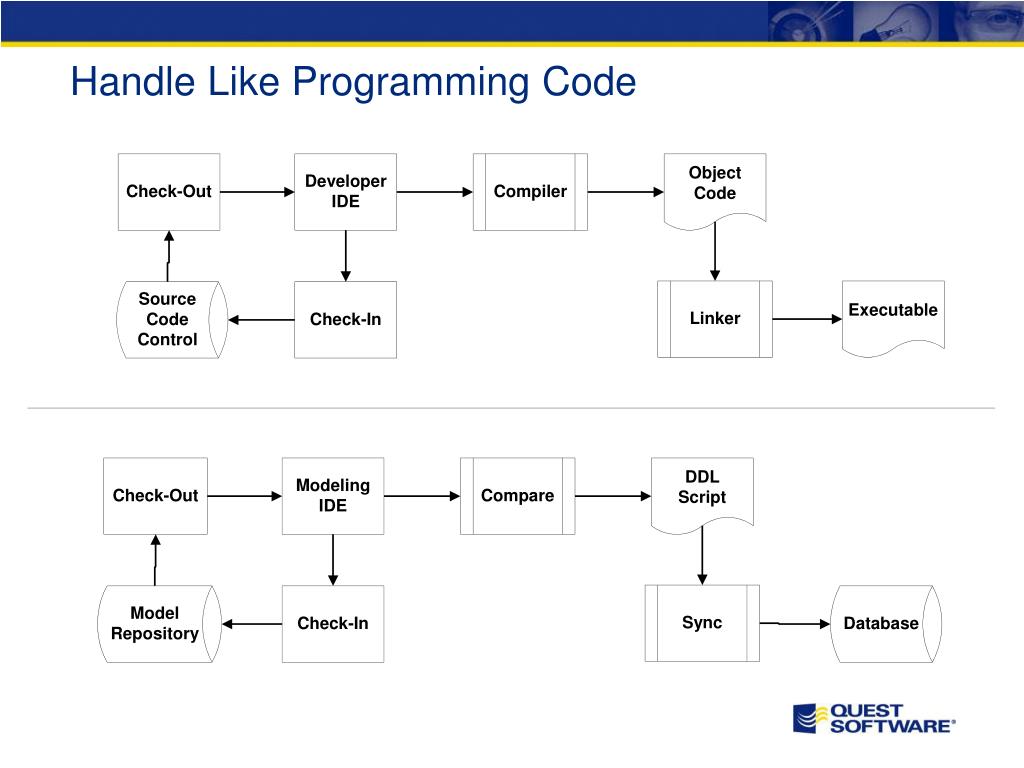 Handle Like Programming Code

Check-Out

Developer IDE

Compiler

Object Code

Source Code Control

Check-In

Linker

Executable

Check-Out

Modeling IDE

Compare

DDL Script

Model Repository

Check-In

Sync

Database

QUEST SOFTWARE®